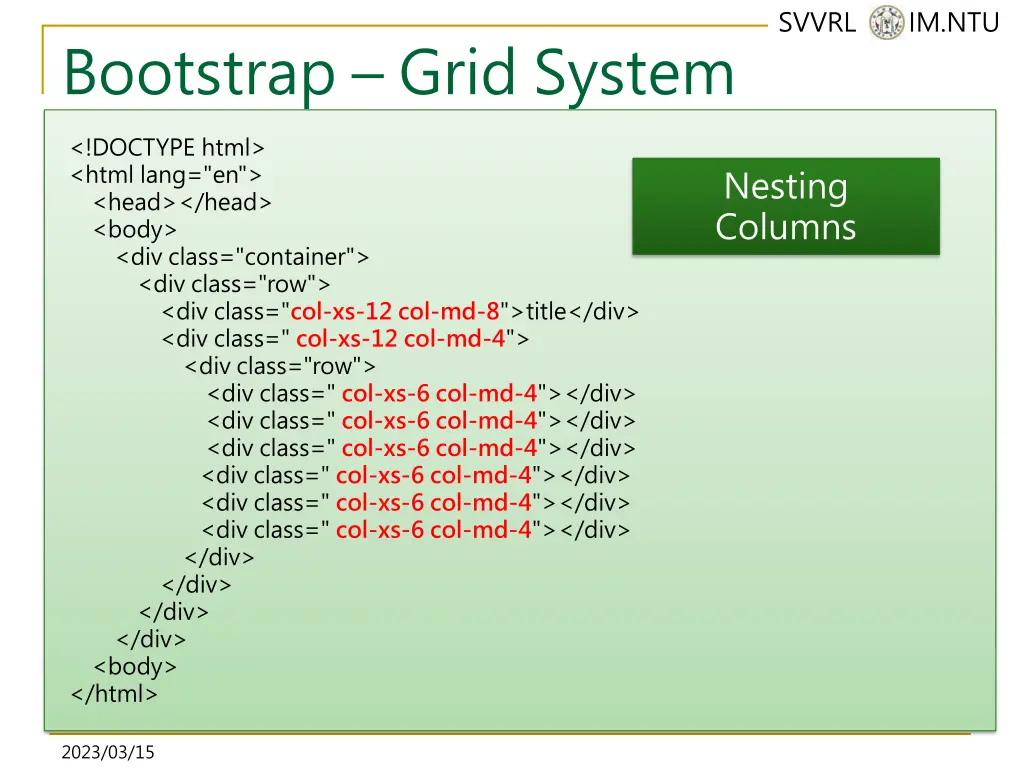 SVVRL IM.NTU

Bootstrap – Grid System

Nesting Columns

<!DOCTYPE html>
<html lang="en">
<head></head>
<body>
<div class="container">
<div class="row">
<div class="col-xs-12 col-md-8">title</div>
<div class=" col-xs-12 col-md-4">
<div class="row">
<div class=" col-xs-6 col-md-4"></div>
<div class=" col-xs-6 col-md-4"></div>
<div class=" col-xs-6 col-md-4"></div>
<div class=" col-xs-6 col-md-4"></div>
<div class=" col-xs-6 col-md-4"></div>
<div class=" col-xs-6 col-md-4"></div>
</div>
</div>
</div>
</div>
<body>
</html>

2023/03/15